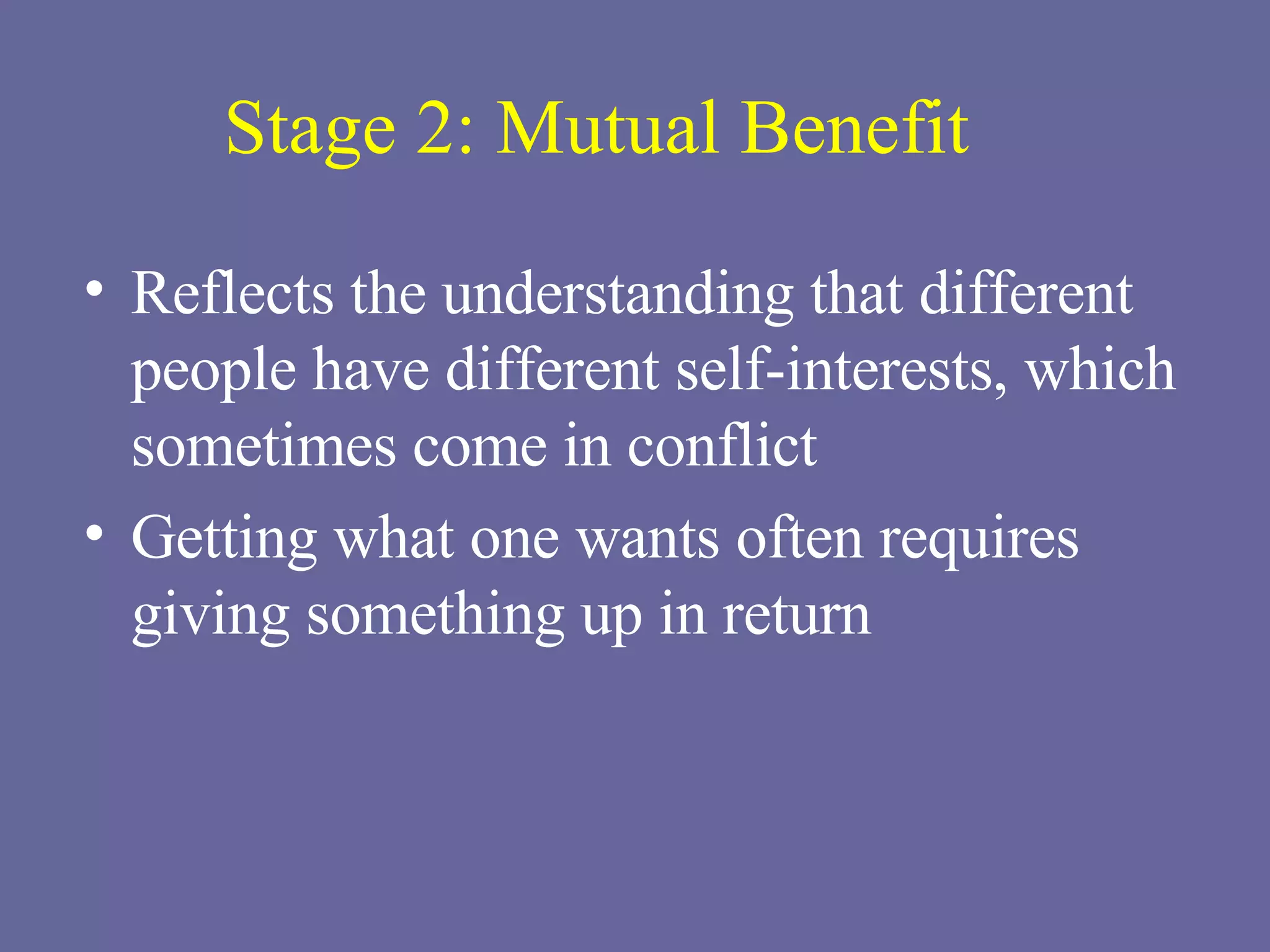 Stage 2: Mutual Benefit

• Reflects the understanding that different people have different self-interests, which sometimes come in conflict

• Getting what one wants often requires giving something up in return